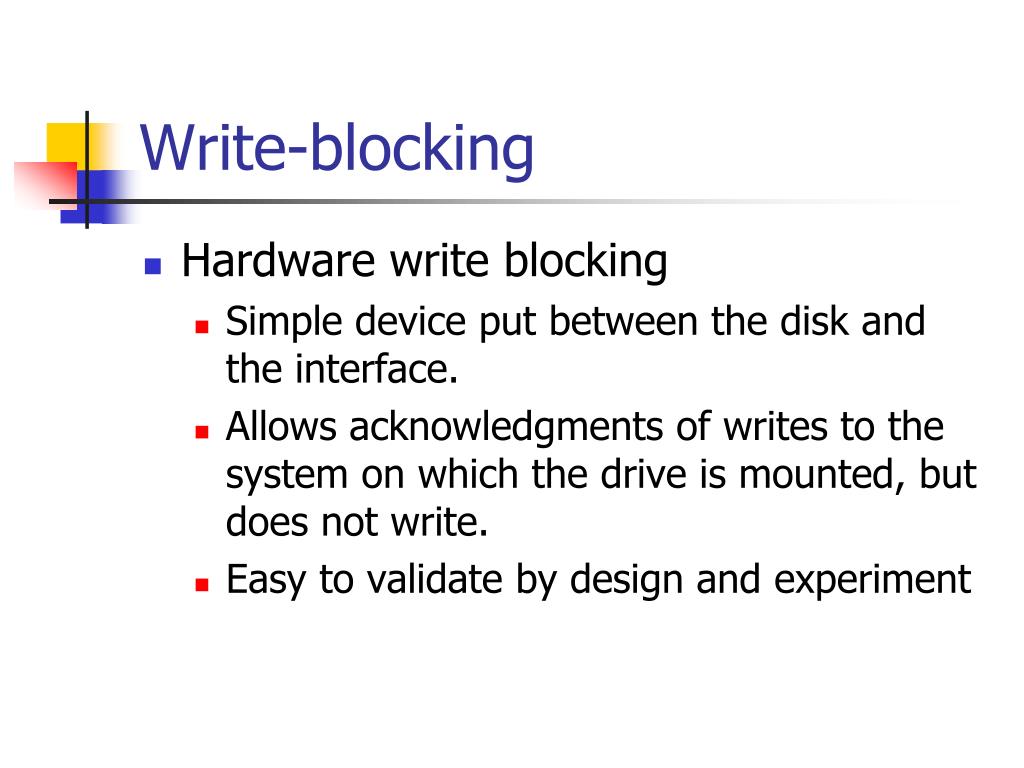 Write-blocking

- Hardware write blocking
  - Simple device put between the disk and the interface.
  - Allows acknowledgments of writes to the system on which the drive is mounted, but does not write.
  - Easy to validate by design and experiment